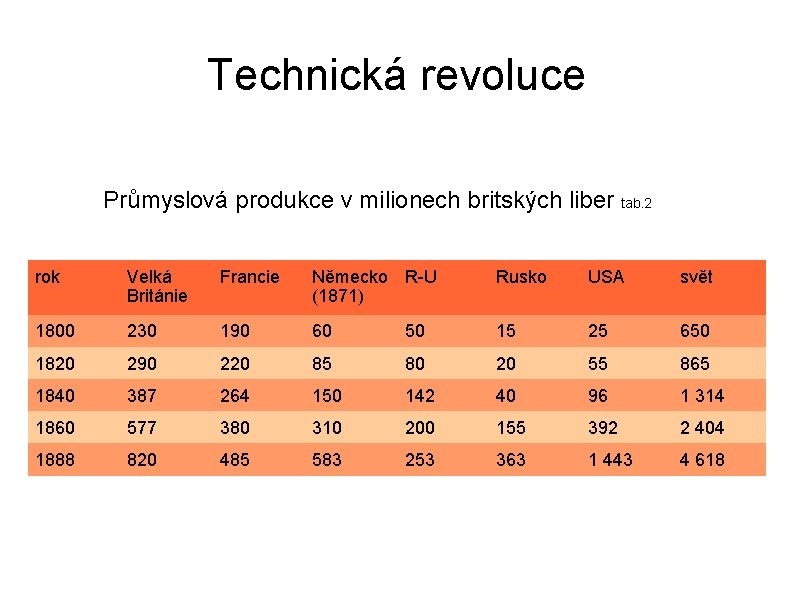 Technická revoluce

Průmyslová produkce v milionech britských liber tab.2

| rok | Velká Británie | Francie | Německo (1871) | R-U | Rusko | USA | svět |
|---|---|---|---|---|---|---|---|
| 1800 | 230 | 190 | 60 | 50 | 15 | 25 | 650 |
| 1820 | 290 | 220 | 85 | 80 | 20 | 55 | 865 |
| 1840 | 387 | 264 | 150 | 142 | 40 | 96 | 1 314 |
| 1860 | 577 | 380 | 310 | 200 | 155 | 392 | 2 404 |
| 1888 | 820 | 485 | 583 | 253 | 363 | 1 443 | 4 618 |